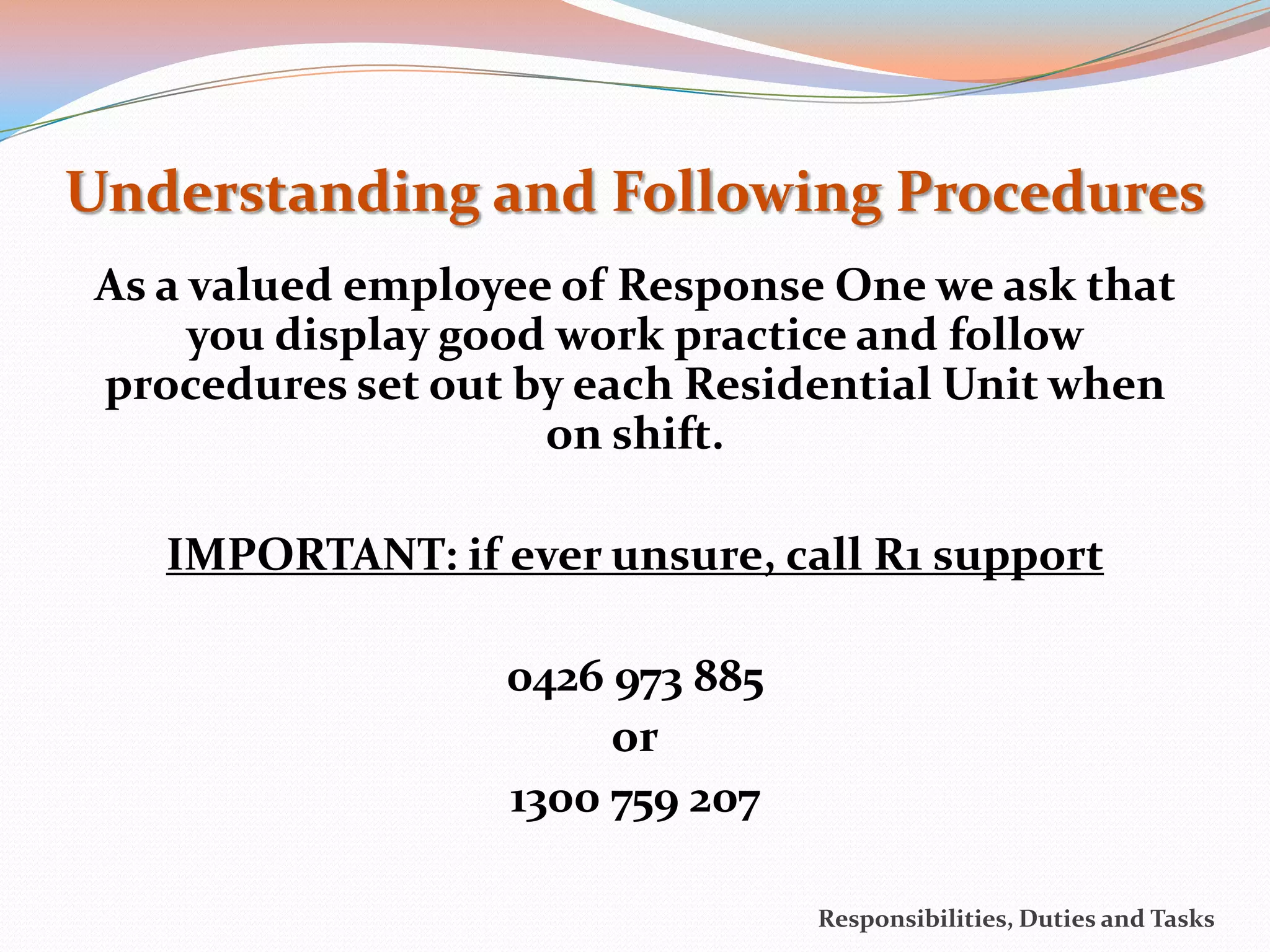 Understanding and Following Procedures

As a valued employee of Response One we ask that you display good work practice and follow procedures set out by each Residential Unit when on shift.

IMPORTANT: if ever unsure, call R1 support

0426 973 885
or
1300 759 207

Responsibilities, Duties and Tasks